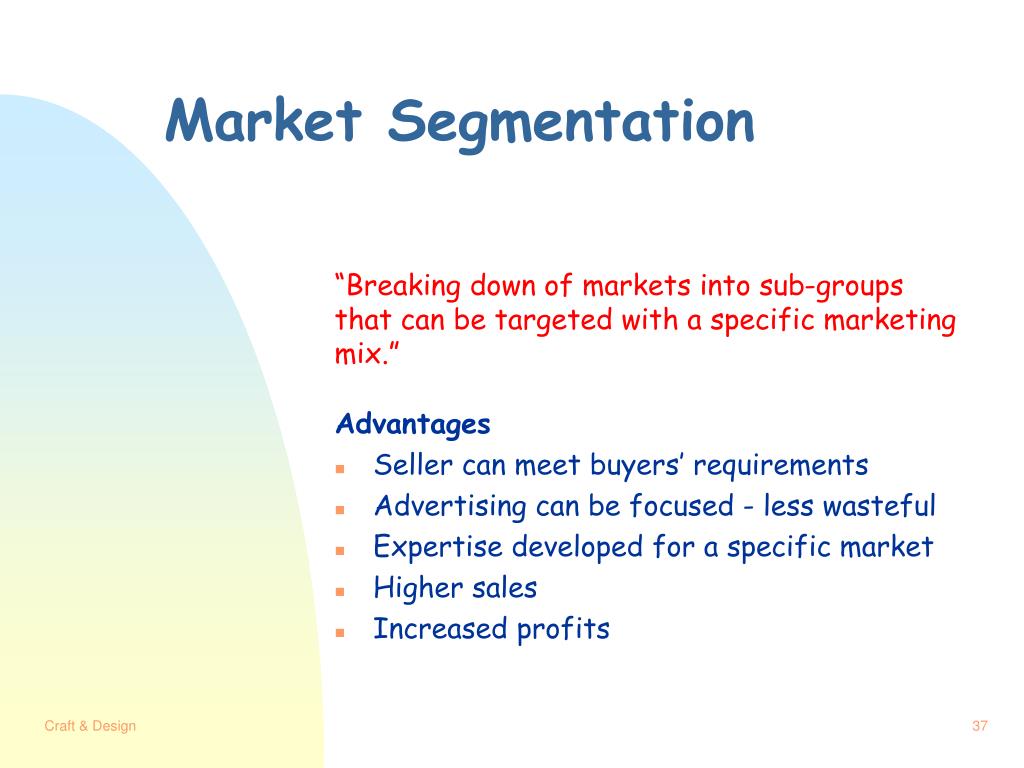 Market Segmentation

“Breaking down of markets into sub-groups that can be targeted with a specific marketing mix.”

Advantages
- Seller can meet buyers’ requirements
- Advertising can be focused - less wasteful
- Expertise developed for a specific market
- Higher sales
- Increased profits

Craft & Design

37